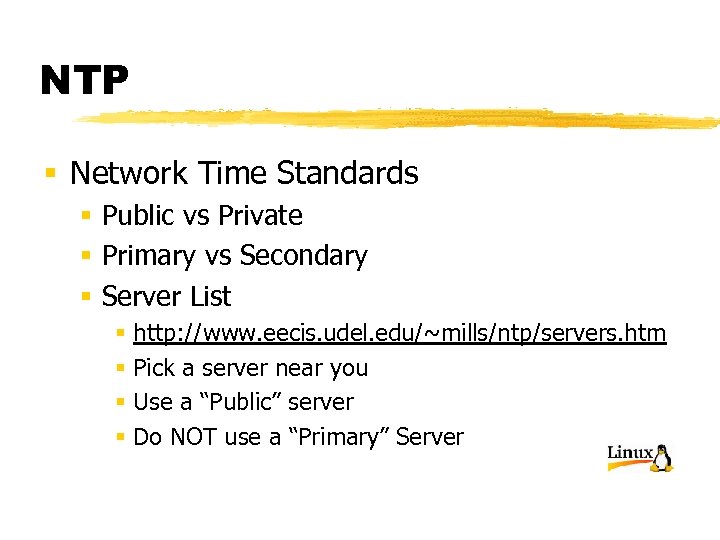 NTP

- Network Time Standards
  - Public vs Private
  - Primary vs Secondary
  - Server List
    - http://www.eecis.udel.edu/~mills/ntp/servers.htm
    - Pick a server near you
    - Use a “Public” server
    - Do NOT use a “Primary” Server

Linux